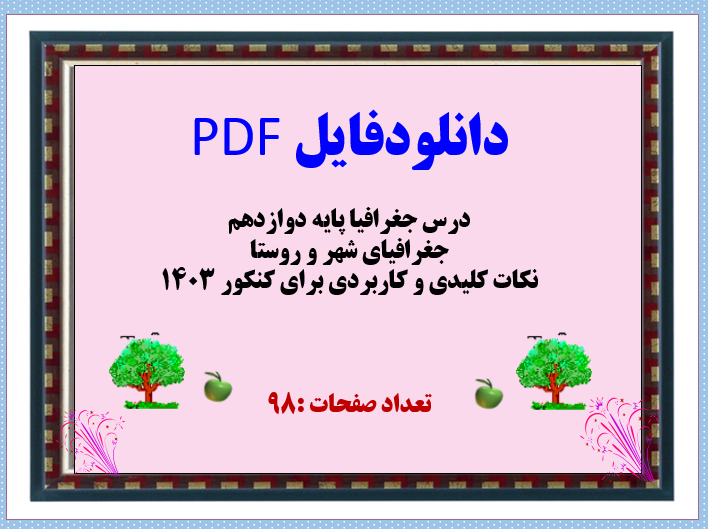 دانلودفایل PDF

درس جغرافیا پایه دوازدهم
جغرافیای شهر و روستا
نکات کلیدی و کاربردی برای کنکور ۱۴۰۳

تعداد صفحات :۹۸